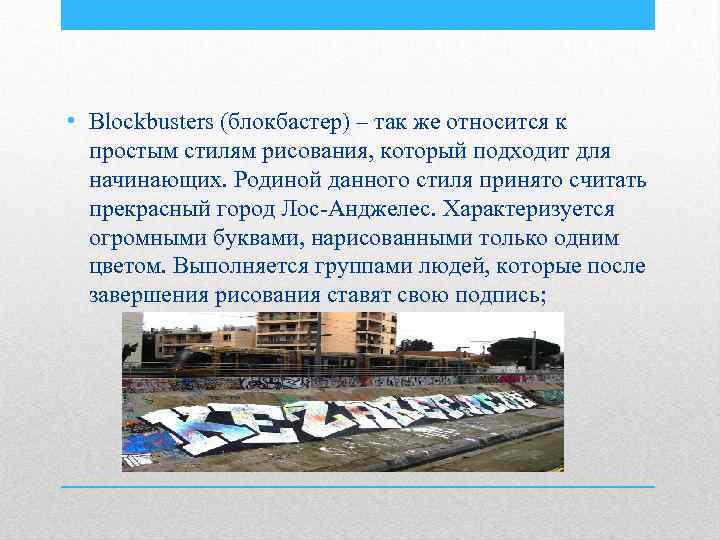 • Blockbusters (блокбастер) – так же относится к простым стилям рисования, который подходит для начинающих. Родиной данного стиля принято считать прекрасный город Лос-Анджелес. Характеризуется огромными буквами, нарисованными только одним цветом. Выполняется группами людей, которые после завершения рисования ставят свою подпись;